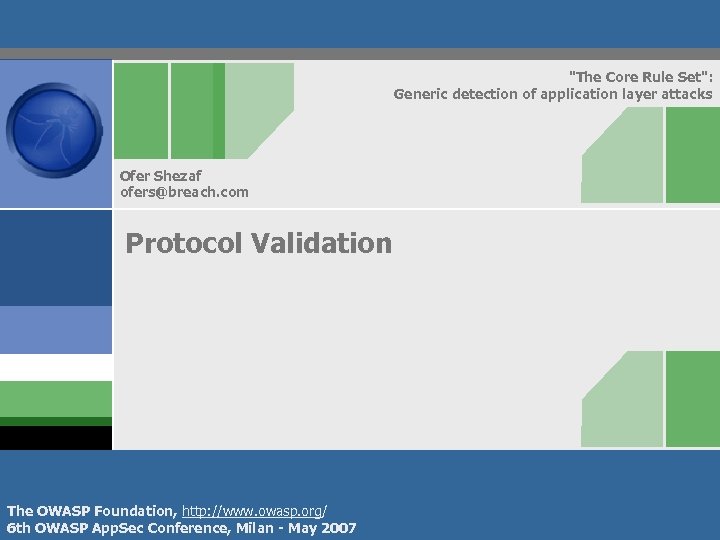 "The Core Rule Set":
Generic detection of application layer attacks

Ofer Shezaf
ofers@breach.com

Protocol Validation

The OWASP Foundation, http://www.owasp.org/
6th OWASP AppSec Conference, Milan - May 2007